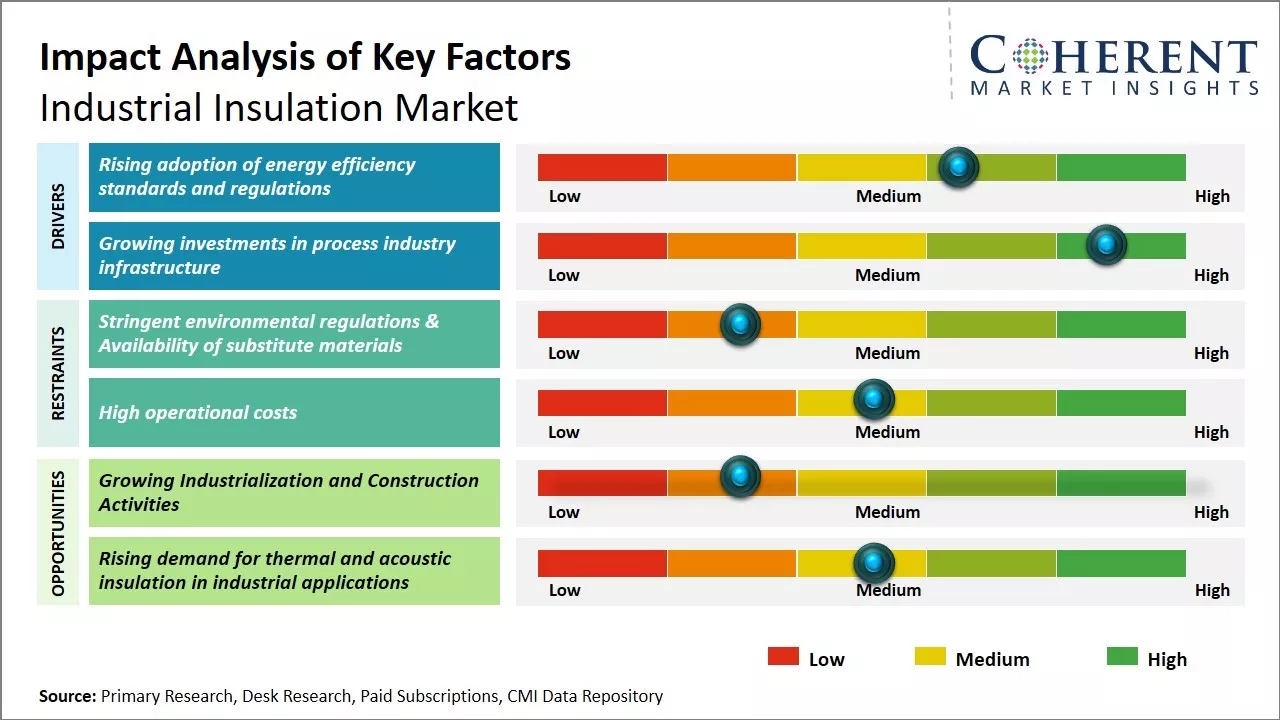 Impact Analysis of Key Factors
Industrial Insulation Market

COHERENT
MARKET INSIGHTS

DRIVERS

Rising adoption of energy efficiency standards and regulations
Low Medium High

Growing investments in process industry infrastructure
Low Medium High

RESTRAINTS

Stringent environmental regulations & Availability of substitute materials
Low Medium High

High operational costs
Low Medium High

OPPORTUNITIES

Growing Industrialization and Construction Activities
Low Medium High

Rising demand for thermal and acoustic insulation in industrial applications
Low Medium High

Low Medium High

Source: Primary Research, Desk Research, Paid Subscriptions, CMI Data Repository